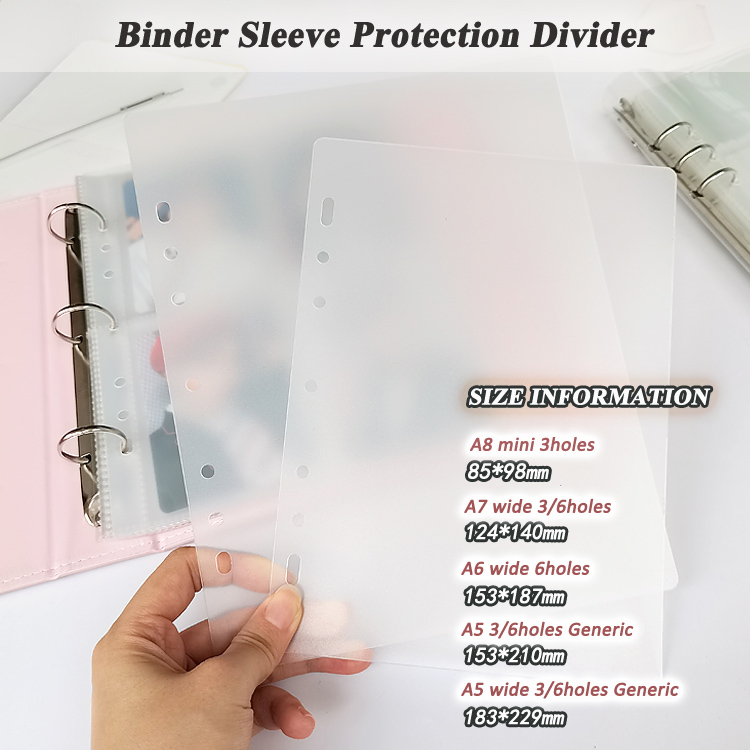 Binder Sleeve Protection Divider

SIZE INFORMATION

A8 mini 3holes
85*98mm

A7 wide 3/6holes
124*140mm

A6 wide 6holes
153*187mm

A5 3/6holes Generic
153*210mm

A5 wide 3/6holes Generic
183*229mm